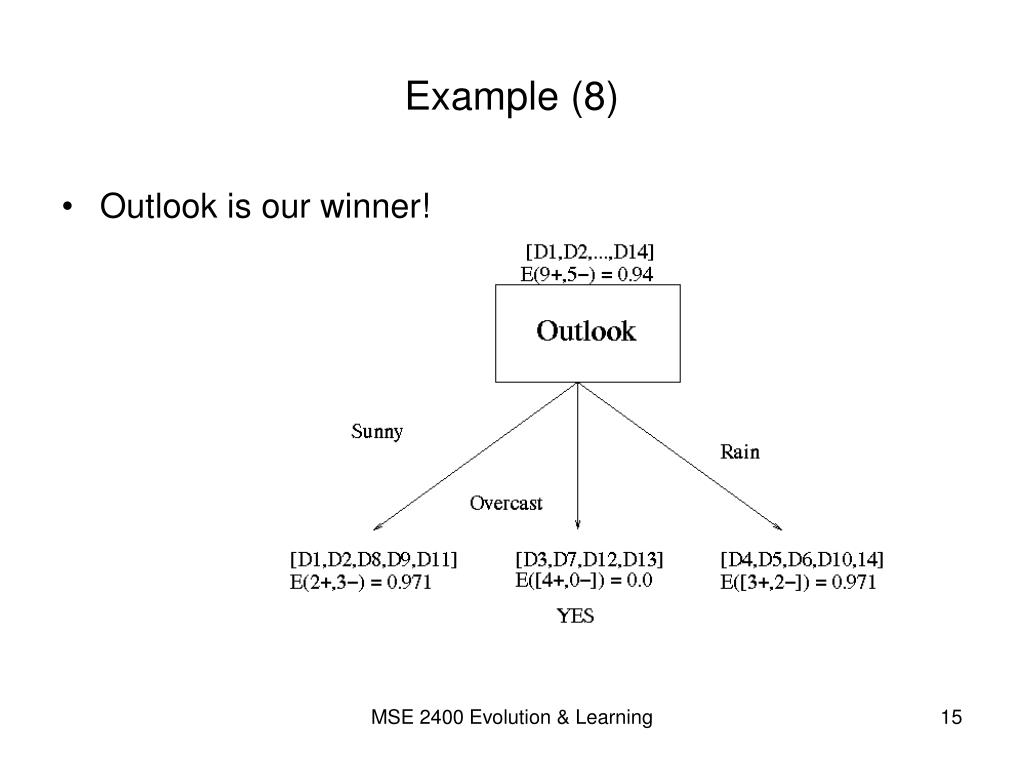 Example (8)

• Outlook is our winner!

[D1,D2,...,D14]
E(9+,5−) = 0.94

Outlook

Sunny

Overcast

Rain

[D1,D2,D8,D9,D11]
E(2+,3−) = 0.971

[D3,D7,D12,D13]
E([4+,0−]) = 0.0
YES

[D4,D5,D6,D10,14]
E([3+,2−]) = 0.971

MSE 2400 Evolution & Learning

15